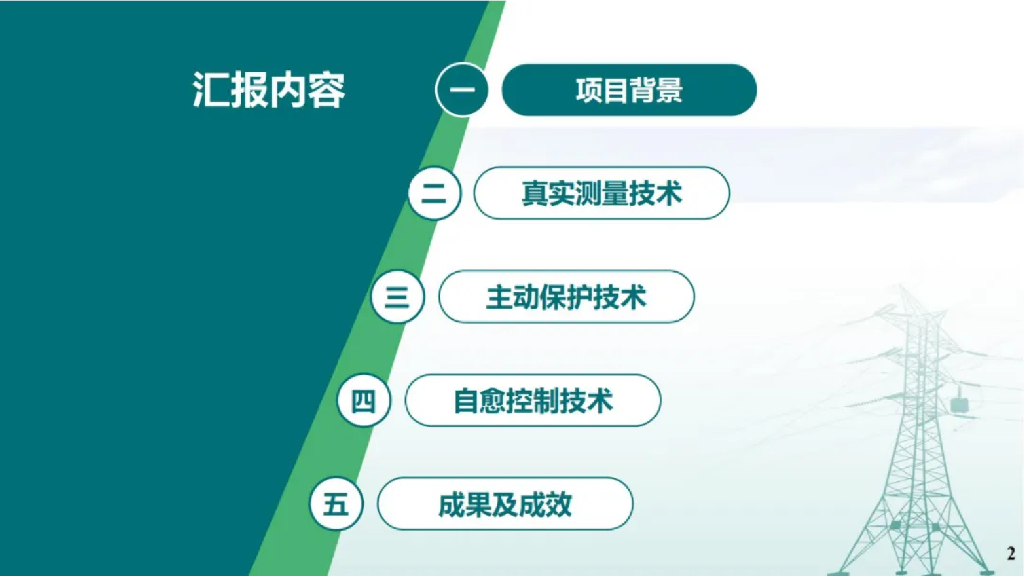 汇报内容

一 项目背景

二 真实测量技术

三 主动保护技术

四 自愈控制技术

五 成果及成效

2